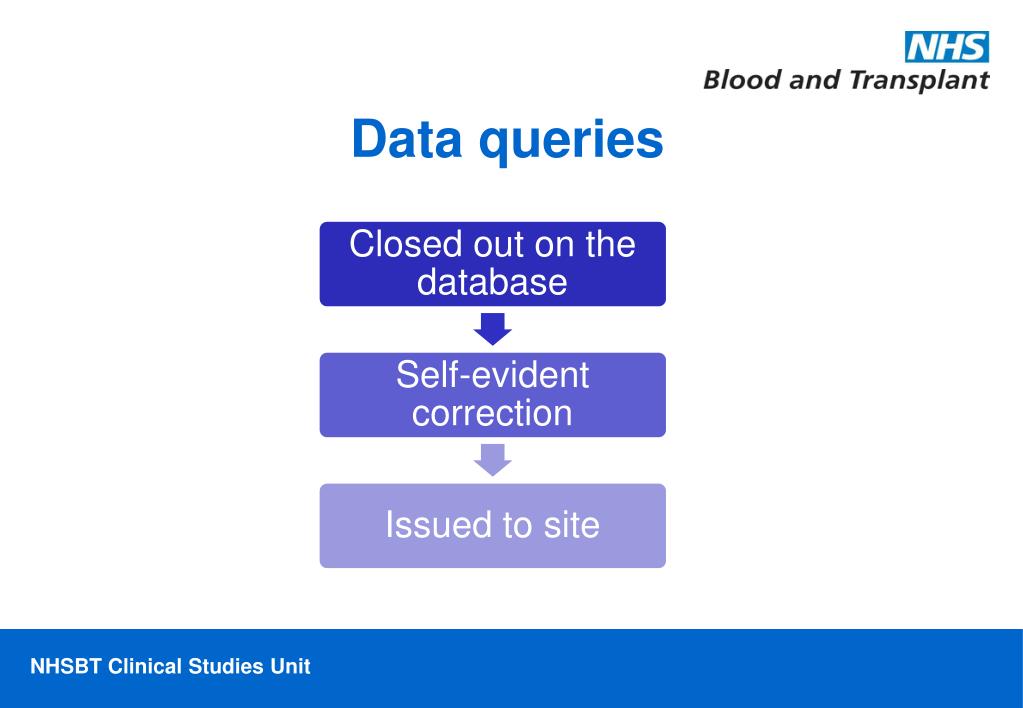 NHS
Blood and Transplant

Data queries

Closed out on the database

Self-evident correction

Issued to site

NHSBT Clinical Studies Unit